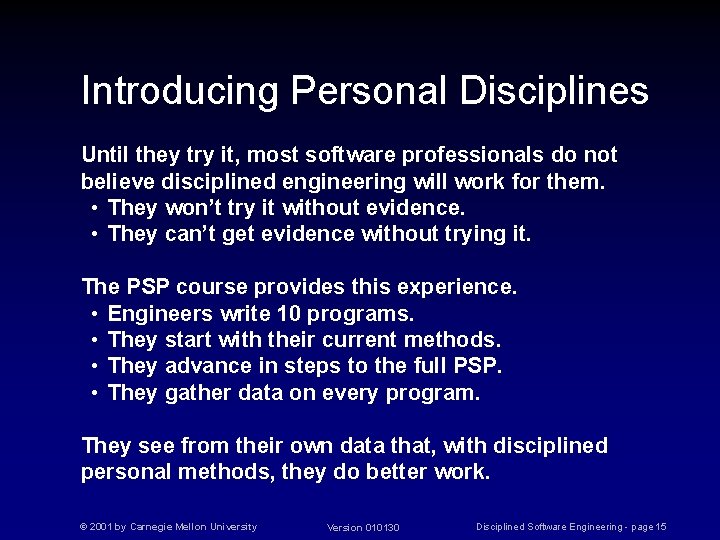 Introducing Personal Disciplines

Until they try it, most software professionals do not believe disciplined engineering will work for them.
• They won't try it without evidence.
• They can't get evidence without trying it.

The PSP course provides this experience.
• Engineers write 10 programs.
• They start with their current methods.
• They advance in steps to the full PSP.
• They gather data on every program.

They see from their own data that, with disciplined personal methods, they do better work.

© 2001 by Carnegie Mellon University Version 010130 Disciplined Software Engineering - page 15